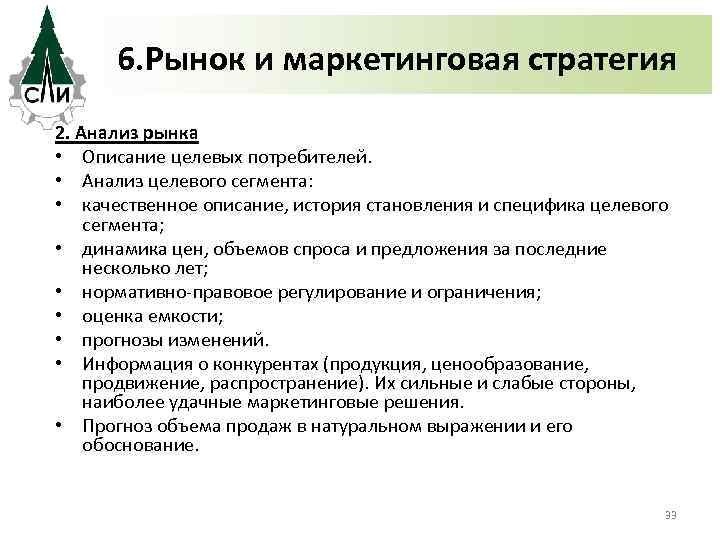 СЛИ

6.Рынок и маркетинговая стратегия

2. Анализ рынка
• Описание целевых потребителей.
• Анализ целевого сегмента:
• качественное описание, история становления и специфика целевого сегмента;
• динамика цен, объемов спроса и предложения за последние несколько лет;
• нормативно-правовое регулирование и ограничения;
• оценка емкости;
• прогнозы изменений.
• Информация о конкурентах (продукция, ценообразование, продвижение, распространение). Их сильные и слабые стороны, наиболее удачные маркетинговые решения.
• Прогноз объема продаж в натуральном выражении и его обоснование.

33